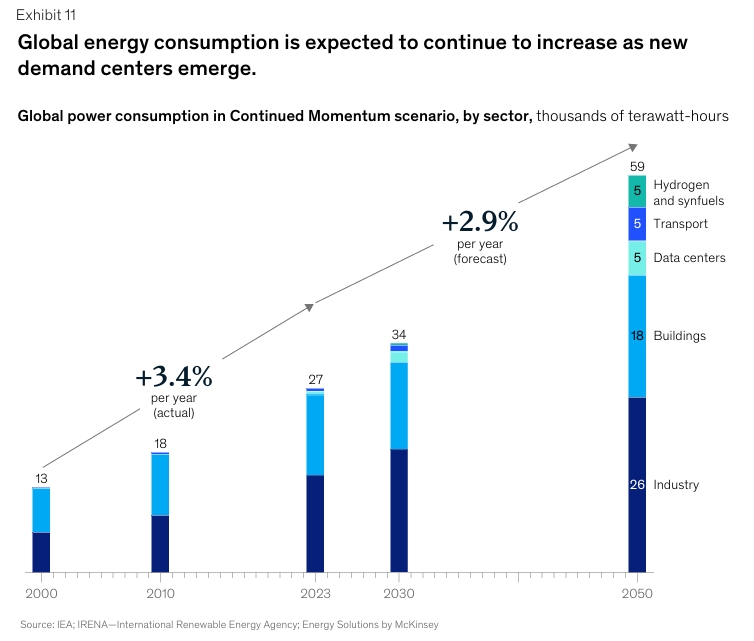 Exhibit 11

Global energy consumption is expected to continue to increase as new demand centers emerge.

Global power consumption in Continued Momentum scenario, by sector, thousands of terawatt-hours

+3.4%
per year
(actual)

+2.9%
per year
(forecast)

13
18
27
34
59

5 Hydrogen and synfuels
5 Transport
5 Data centers
18 Buildings
26 Industry

2000
2010
2023
2030
2050

Source: IEA; IRENA—International Renewable Energy Agency; Energy Solutions by McKinsey